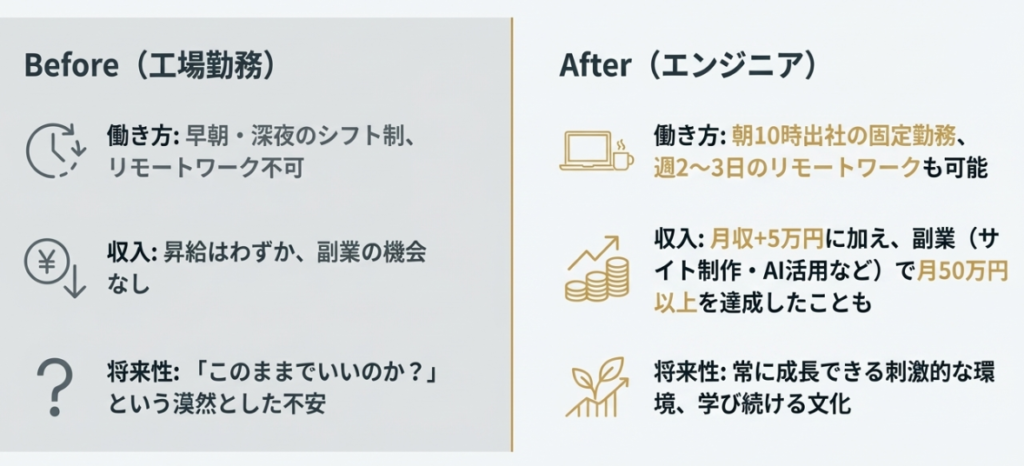 Before（工場勤務）

働き方: 早朝・深夜のシフト制、リモートワーク不可

収入: 昇給はわずか、副業の機会なし

将来性: 「このままでいいのか？」という漠然とした不安

After（エンジニア）

働き方: 朝10時出社の固定勤務、週2〜3日のリモートワークも可能

収入: 月収+5万円に加え、副業（サイト制作・AI活用など）で月50万円以上を達成したことも

将来性: 常に成長できる刺激的な環境、学び続ける文化